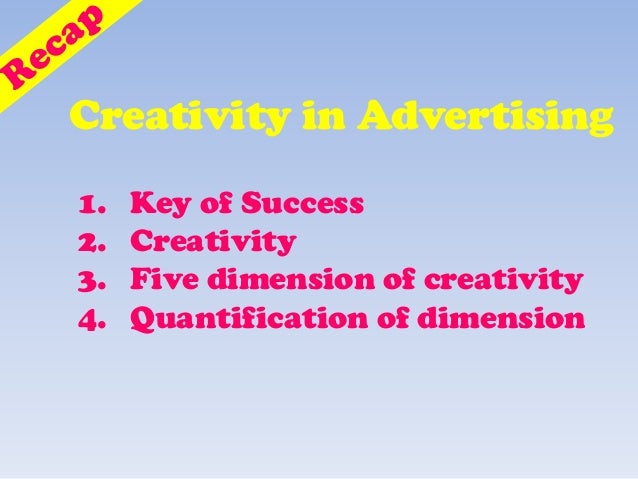 Recap

Creativity in Advertising

1. Key of Success
2. Creativity
3. Five dimension of creativity
4. Quantification of dimension